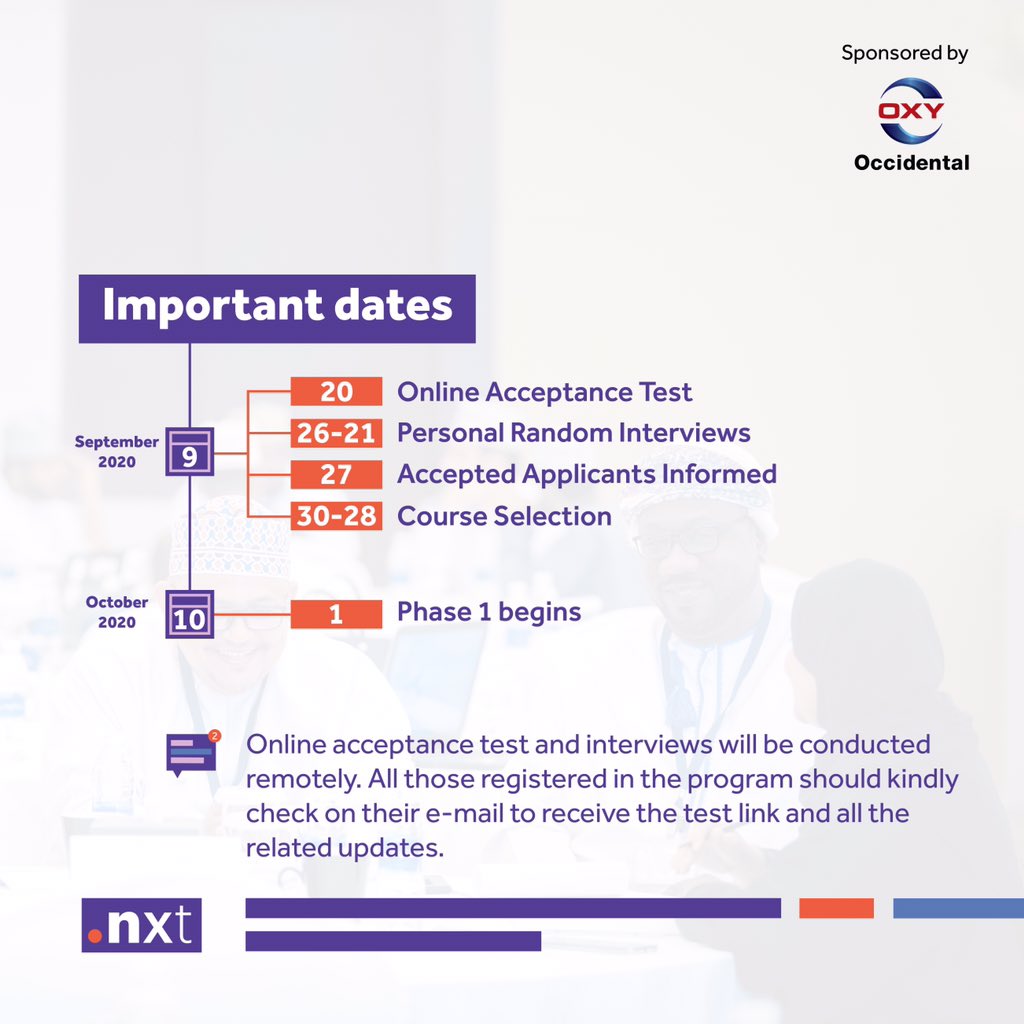 Sponsored by
OXY
Occidental

Important dates

September 2020
9

20 Online Acceptance Test
26-21 Personal Random Interviews
27 Accepted Applicants Informed
30-28 Course Selection

October 2020
10

1 Phase 1 begins

2

Online acceptance test and interviews will be conducted remotely. All those registered in the program should kindly check on their e-mail to receive the test link and all the related updates.

.nxt